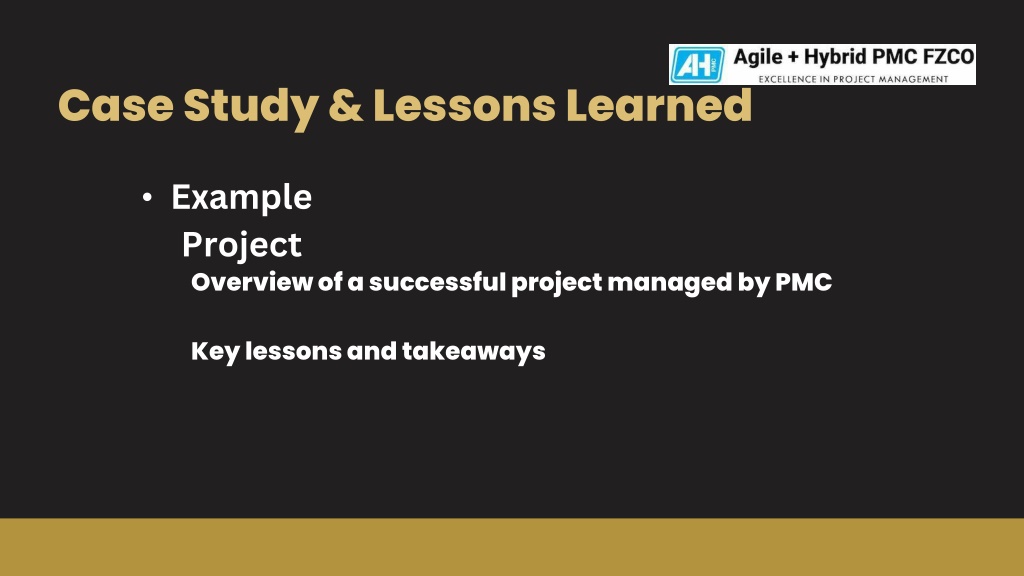 AH Agile + Hybrid PMC FZCO
EXCELLENCE IN PROJECT MANAGEMENT

Case Study & Lessons Learned

• Example Project
Overview of a successful project managed by PMC

Key lessons and takeaways